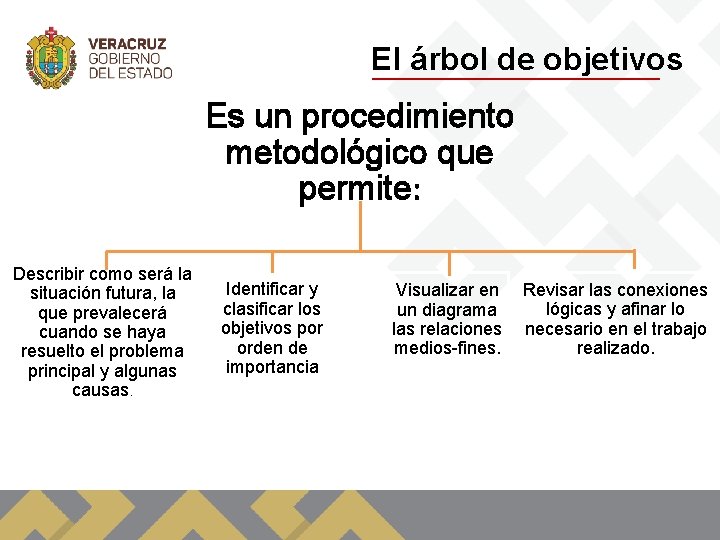 VERACRUZ
GOBIERNO
DEL ESTADO

El árbol de objetivos

Es un procedimiento metodológico que permite:

Describir como será la situación futura, la que prevalecerá cuando se haya resuelto el problema principal y algunas causas.

Identificar y clasificar los objetivos por orden de importancia

Visualizar en un diagrama las relaciones medios-fines.

Revisar las conexiones lógicas y afinar lo necesario en el trabajo realizado.